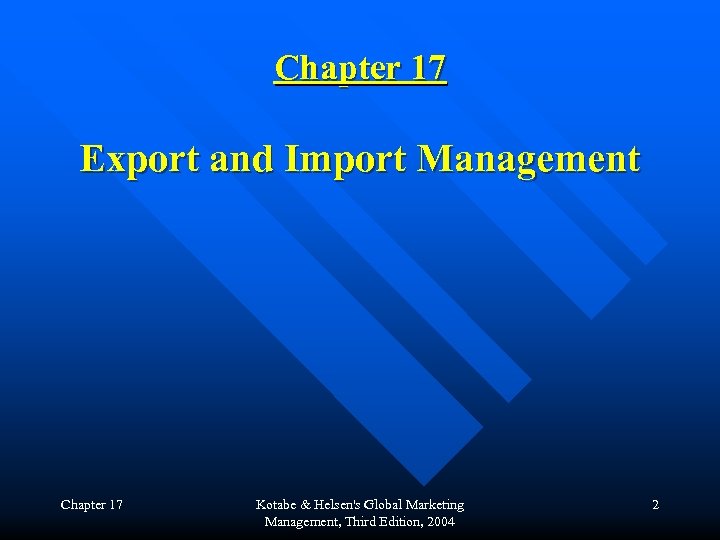 Chapter 17

Export and Import Management

Chapter 17

Kotabe & Helsen's Global Marketing Management, Third Edition, 2004

2